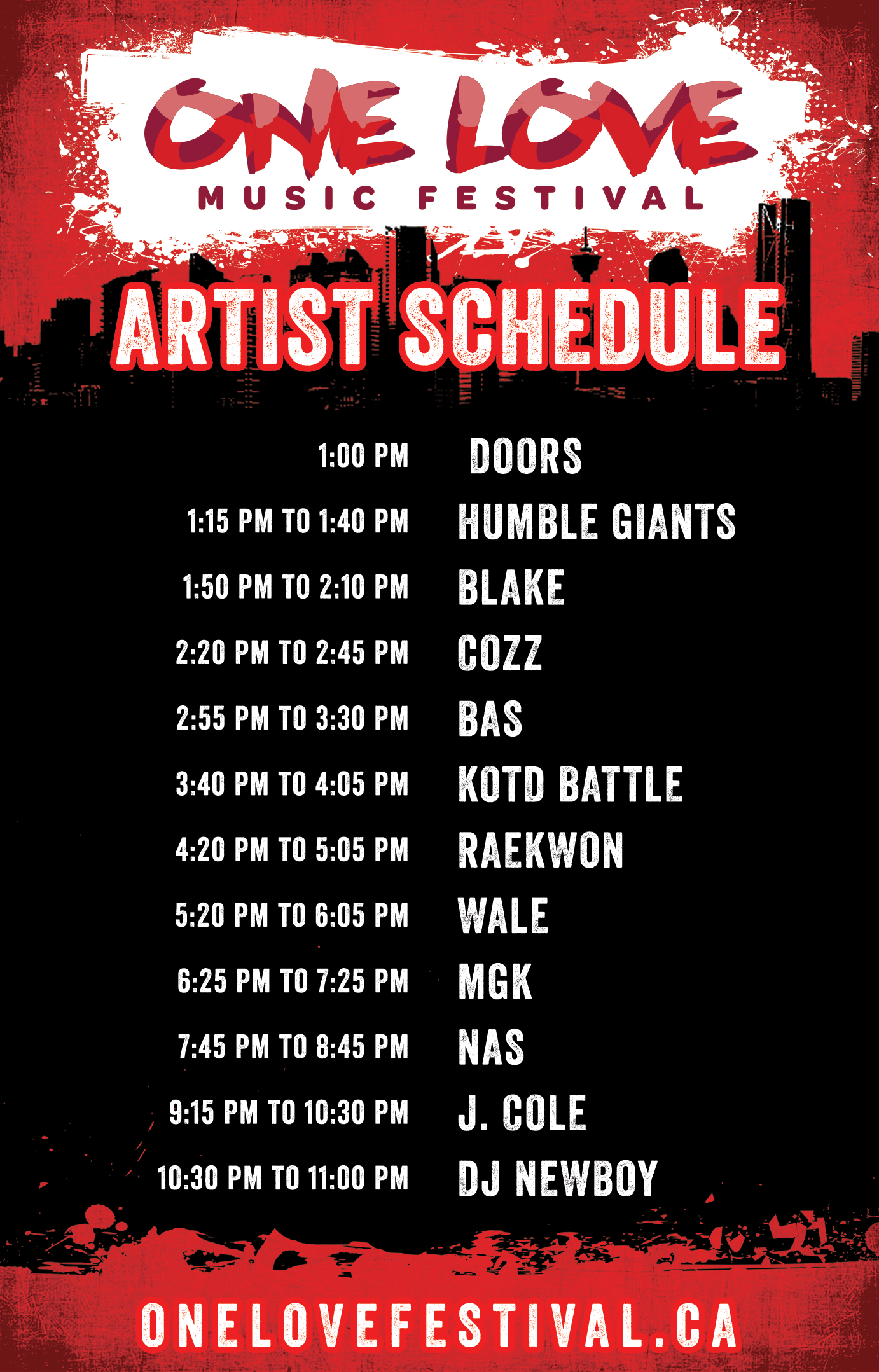 ONE LOVE
MUSIC FESTIVAL

ARTIST SCHEDULE

| | |
|---|---|
| 1:00 PM | DOORS |
| 1:15 PM TO 1:40 PM | HUMBLE GIANTS |
| 1:50 PM TO 2:10 PM | BLAKE |
| 2:20 PM TO 2:45 PM | COZZ |
| 2:55 PM TO 3:30 PM | BAS |
| 3:40 PM TO 4:05 PM | KOTD BATTLE |
| 4:20 PM TO 5:05 PM | RAEKWON |
| 5:20 PM TO 6:05 PM | WALE |
| 6:25 PM TO 7:25 PM | MGK |
| 7:45 PM TO 8:45 PM | NAS |
| 9:15 PM TO 10:30 PM | J. COLE |
| 10:30 PM TO 11:00 PM | DJ NEWBOY |

ONELOVEFESTIVAL.CA